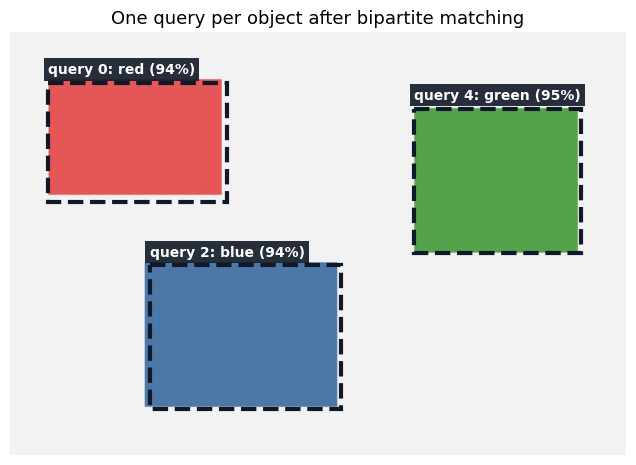 One query per object after bipartite matching

query 0: red (94%)

query 4: green (95%)

query 2: blue (94%)